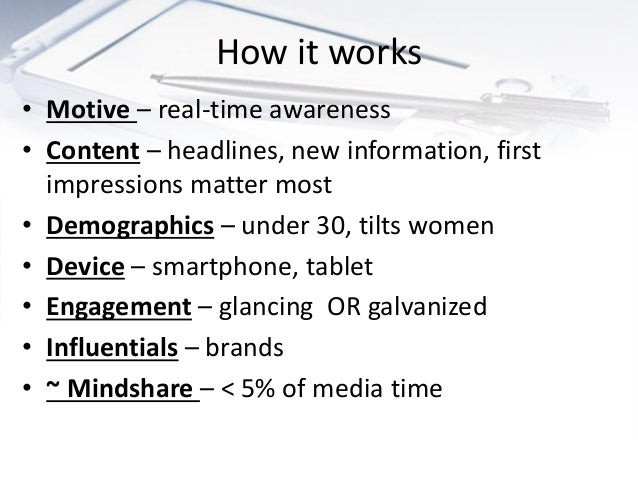 How it works

• Motive – real-time awareness
• Content – headlines, new information, first impressions matter most
• Demographics – under 30, tilts women
• Device – smartphone, tablet
• Engagement – glancing OR galvanized
• Influentials – brands
• ~ Mindshare – < 5% of media time